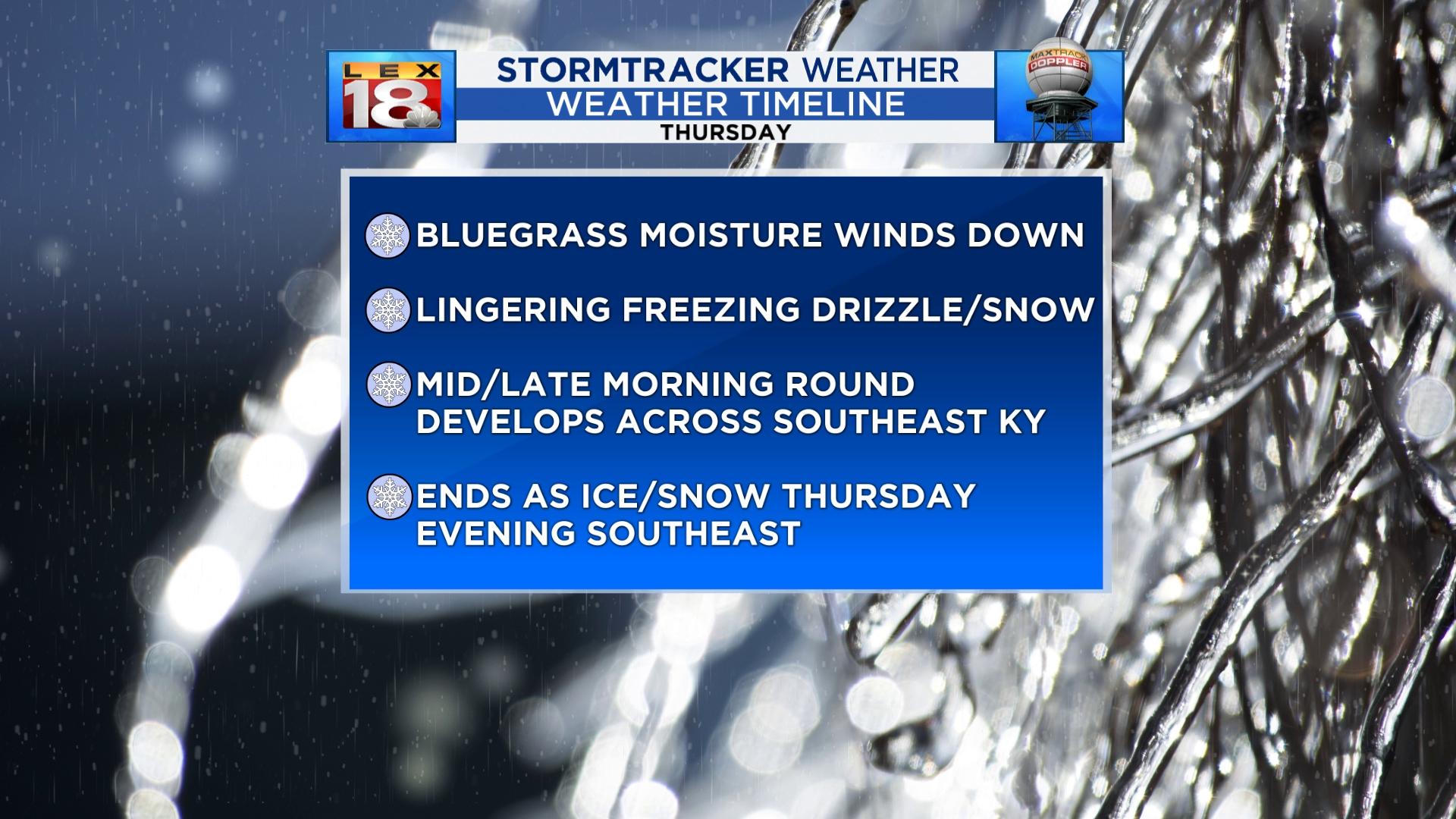 LEX 18

STORMTRACKER WEATHER
WEATHER TIMELINE
THURSDAY

MAXTRACK DOPPLER

BLUEGRASS MOISTURE WINDS DOWN

LINGERING FREEZING DRIZZLE/SNOW

MID/LATE MORNING ROUND DEVELOPS ACROSS SOUTHEAST KY

ENDS AS ICE/SNOW THURSDAY EVENING SOUTHEAST